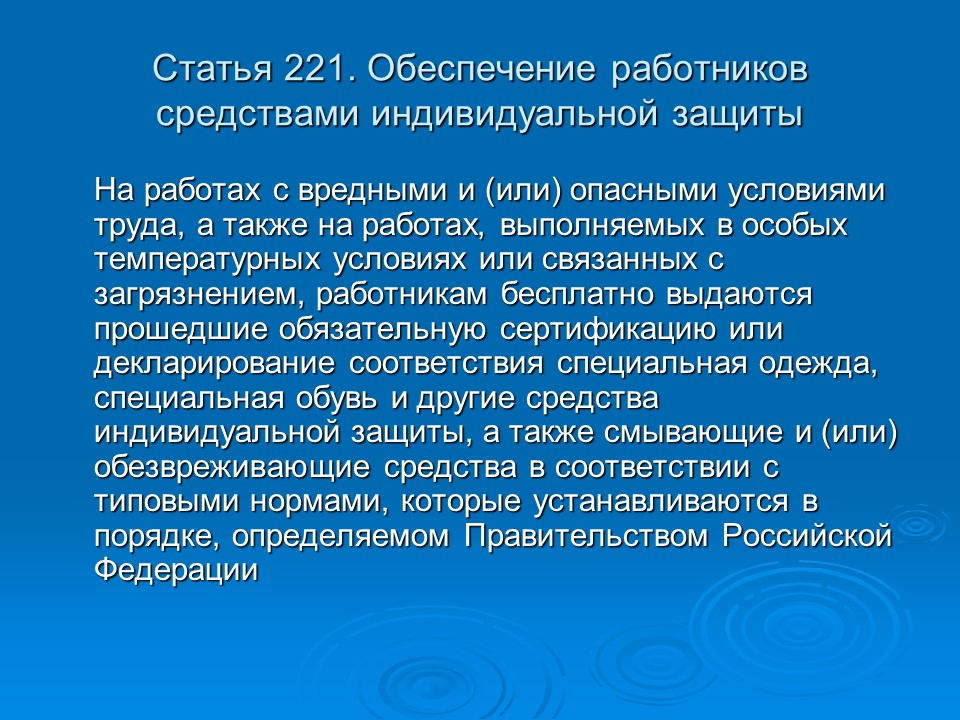 Статья 221. Обеспечение работников средствами индивидуальной защиты

На работах с вредными и (или) опасными условиями труда, а также на работах, выполняемых в особых температурных условиях или связанных с загрязнением, работникам бесплатно выдаются прошедшие обязательную сертификацию или декларирование соответствия специальная одежда, специальная обувь и другие средства индивидуальной защиты, а также смывающие и (или) обезвреживающие средства в соответствии с типовыми нормами, которые устанавливаются в порядке, определяемом Правительством Российской Федерации